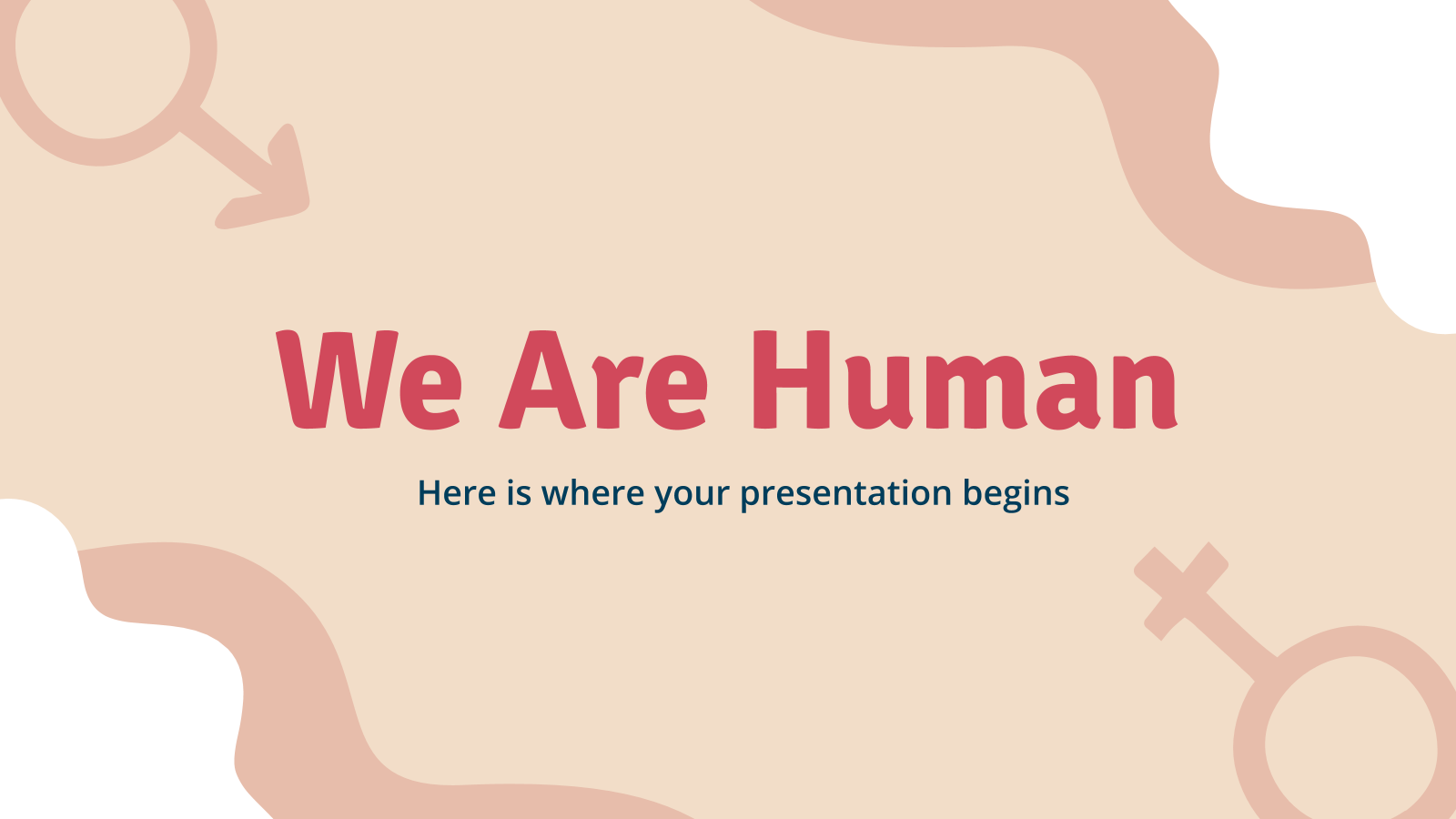 We Are Human

Here is where your presentation begins